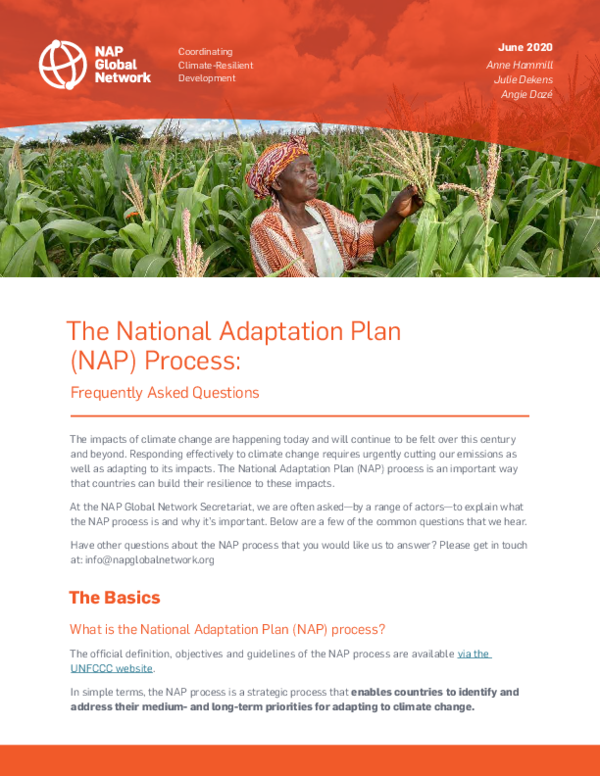 NAP Global Network

Coordinating Climate-Resilient Development

June 2020
Anne Hammill
Julie Dekens
Angie Dazé

The National Adaptation Plan (NAP) Process:

Frequently Asked Questions

The impacts of climate change are happening today and will continue to be felt over this century and beyond. Responding effectively to climate change requires urgently cutting our emissions as well as adapting to its impacts. The National Adaptation Plan (NAP) process is an important way that countries can build their resilience to these impacts.

At the NAP Global Network Secretariat, we are often asked—by a range of actors—to explain what the NAP process is and why it's important. Below are a few of the common questions that we hear.

Have other questions about the NAP process that you would like us to answer? Please get in touch at: info@napglobalnetwork.org

The Basics

What is the National Adaptation Plan (NAP) process?

The official definition, objectives and guidelines of the NAP process are available via the UNFCCC website.

In simple terms, the NAP process is a strategic process that enables countries to identify and address their medium- and long-term priorities for adapting to climate change.